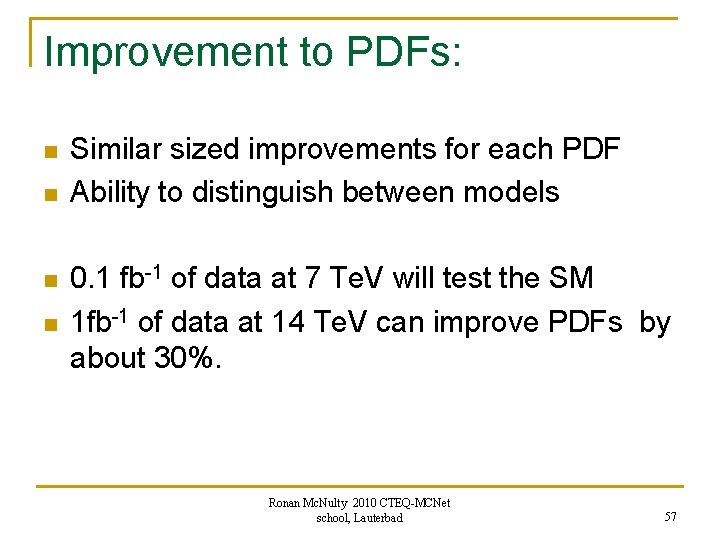 Improvement to PDFs:

- Similar sized improvements for each PDF
- Ability to distinguish between models

- 0.1 fb$^{-1}$ of data at 7 TeV will test the SM
- 1fb$^{-1}$ of data at 14 TeV can improve PDFs by about 30%.

Ronan McNulty 2010 CTEQ-MCNet school, Lauterbad

57